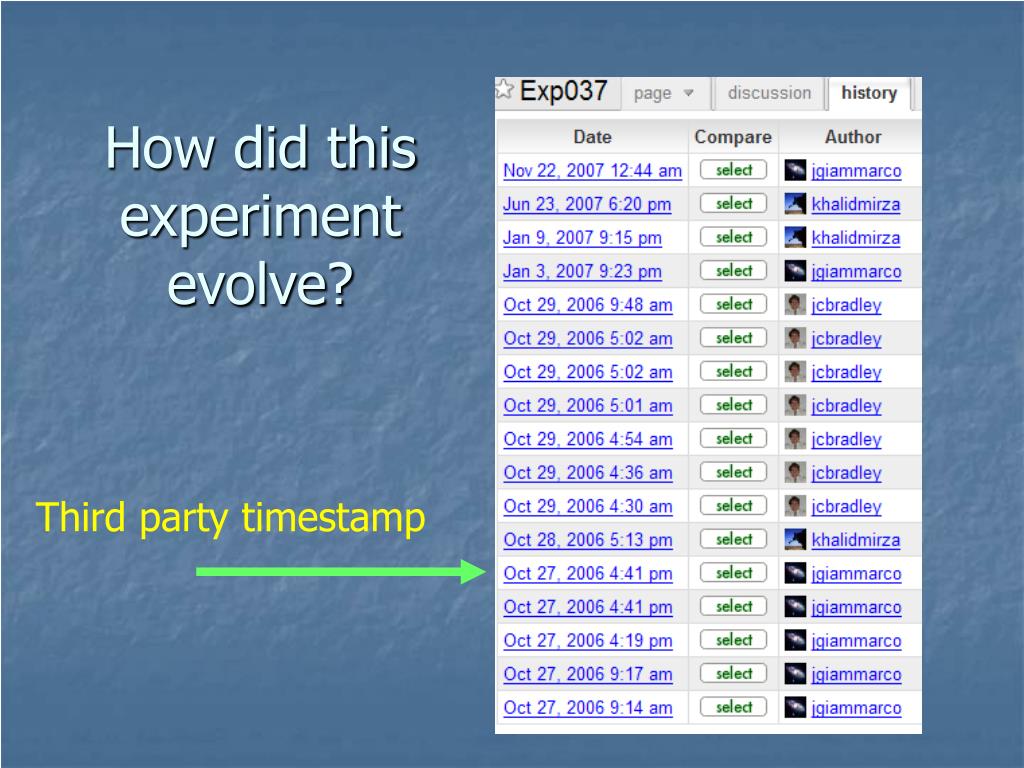 How did this experiment evolve?

Third party timestamp

Exp037 page discussion history

| Date | Compare | Author |
|---|---|---|
| Nov 22, 2007 12:44 am | select | jgiammarco |
| Jun 23, 2007 6:20 pm | select | khalidmirza |
| Jan 9, 2007 9:15 pm | select | khalidmirza |
| Jan 3, 2007 9:23 pm | select | jgiammarco |
| Oct 29, 2006 9:48 am | select | jcbradley |
| Oct 29, 2006 5:02 am | select | jcbradley |
| Oct 29, 2006 5:02 am | select | jcbradley |
| Oct 29, 2006 5:01 am | select | jcbradley |
| Oct 29, 2006 4:54 am | select | jcbradley |
| Oct 29, 2006 4:36 am | select | jcbradley |
| Oct 29, 2006 4:30 am | select | jcbradley |
| Oct 28, 2006 5:13 pm | select | khalidmirza |
| Oct 27, 2006 4:41 pm | select | jgiammarco |
| Oct 27, 2006 4:41 pm | select | jgiammarco |
| Oct 27, 2006 4:19 pm | select | jgiammarco |
| Oct 27, 2006 9:17 am | select | jgiammarco |
| Oct 27, 2006 9:14 am | select | jgiammarco |